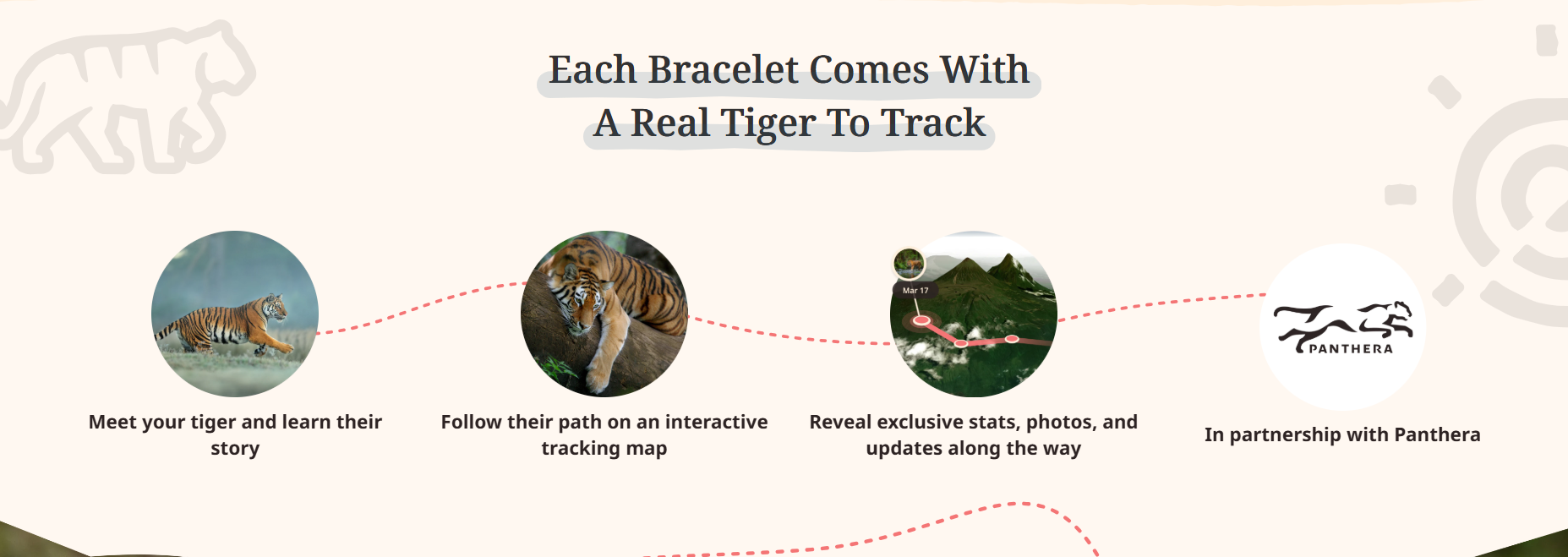 Each Bracelet Comes With
A Real Tiger To Track

Meet your tiger and learn their story

Follow their path on an interactive tracking map

Mar 17

Reveal exclusive stats, photos, and updates along the way

PANTHERA

In partnership with Panthera